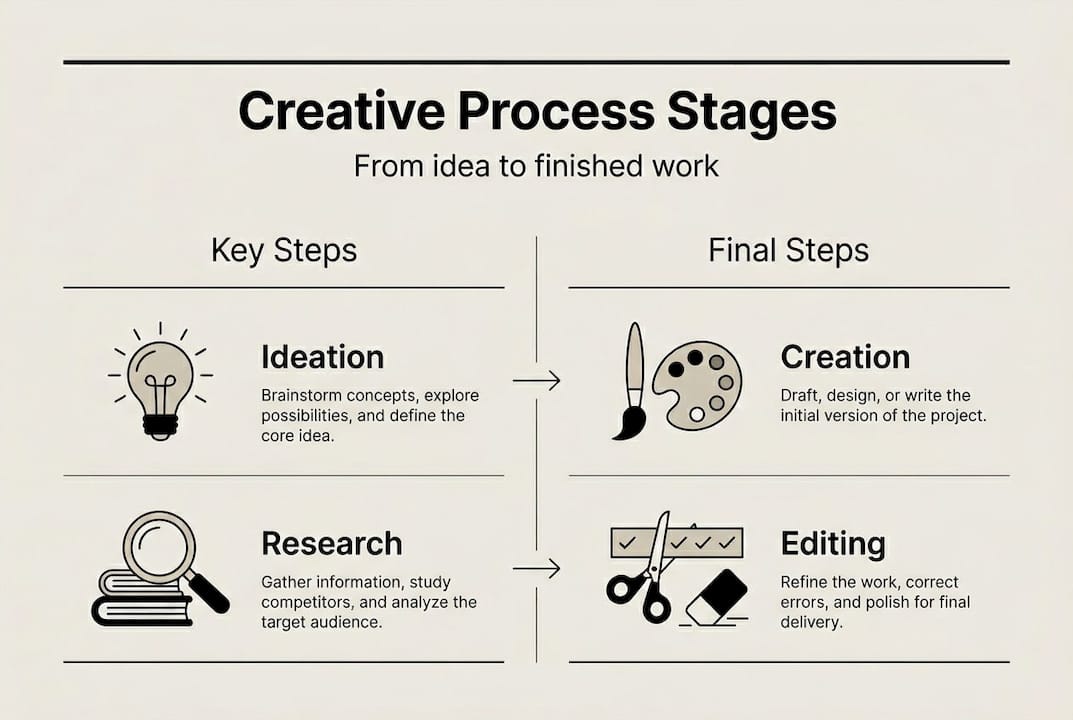 Creative Process Stages

From idea to finished work

Key Steps

Ideation

Brainstorm concepts, explore possibilities, and define the core idea.

Research

Gather information, study competitors, and analyze the target audience.

Final Steps

Creation

Draft, design, or write the initial version of the project.

Editing

Refine the work, correct errors, and polish for final delivery.